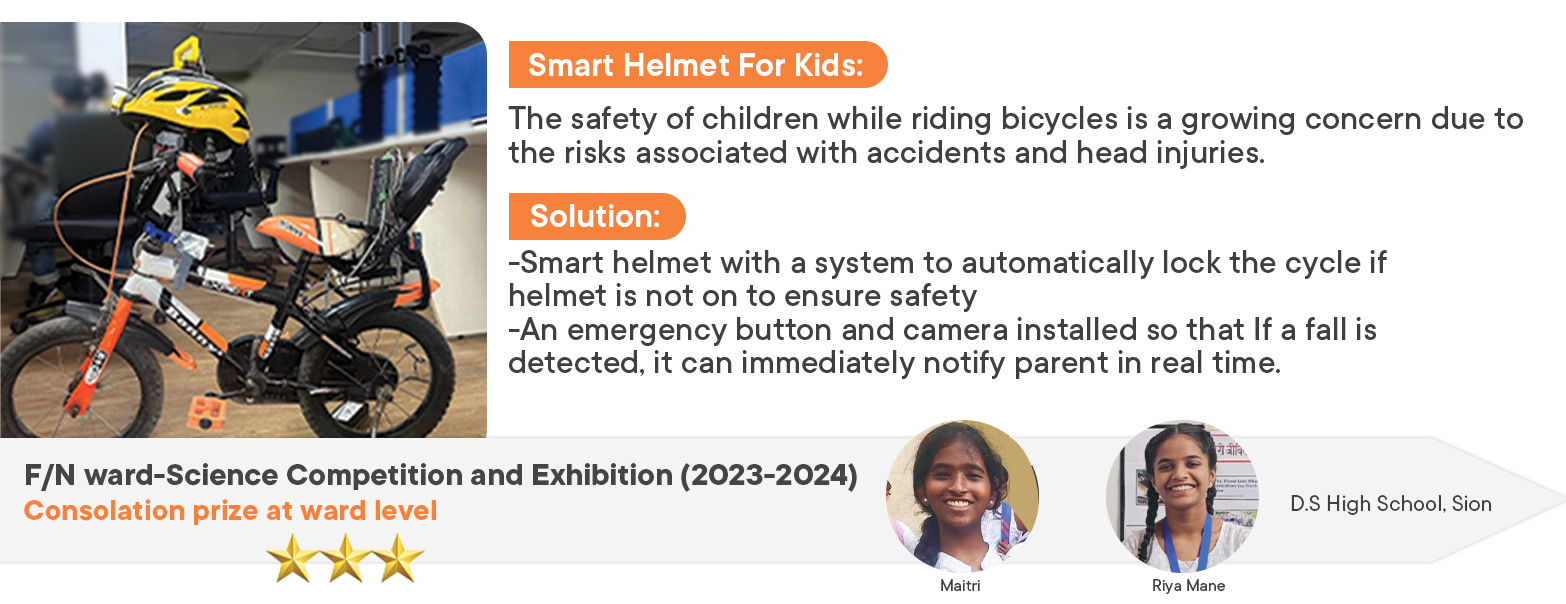 Smart Helmet For Kids:

The safety of children while riding bicycles is a growing concern due to the risks associated with accidents and head injuries.

Solution:

-Smart helmet with a system to automatically lock the cycle if helmet is not on to ensure safety
-An emergency button and camera installed so that If a fall is detected, it can immediately notify parent in real time.

F/N ward-Science Competition and Exhibition (2023-2024)
Consolation prize at ward level

Maitri

Riya Mane

D.S High School, Sion